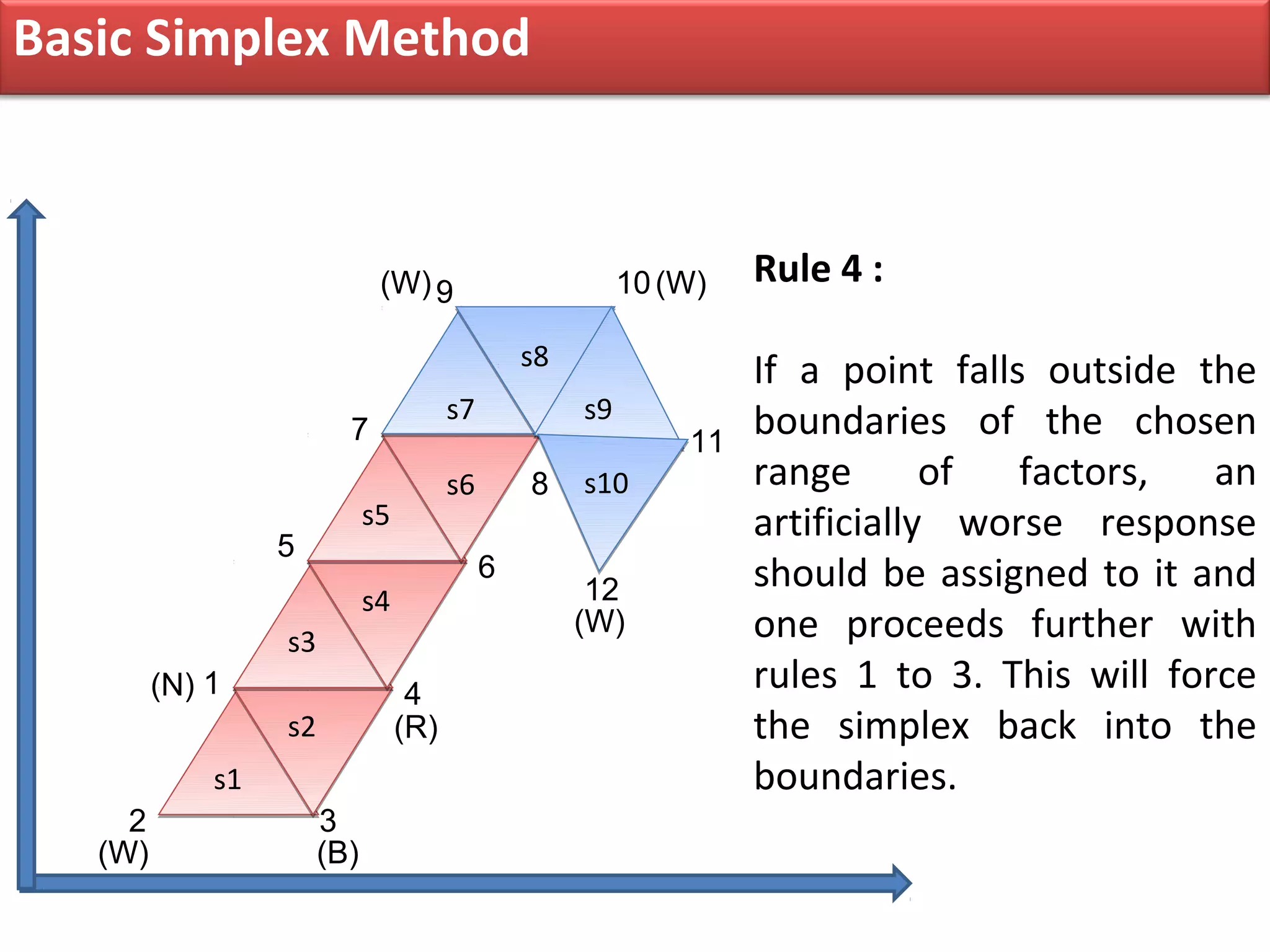 Basic Simplex Method

(W) 9
10 (W)
s8
s7
s9
7
11
s6
8
s10
s5
5
6
12
(W)
s4
s3
(N) 1
4
(R)
s2
s1
2
(W)
3
(B)

Rule 4 :

If a point falls outside the boundaries of the chosen range of factors, an artificially worse response should be assigned to it and one proceeds further with rules 1 to 3. This will force the simplex back into the boundaries.